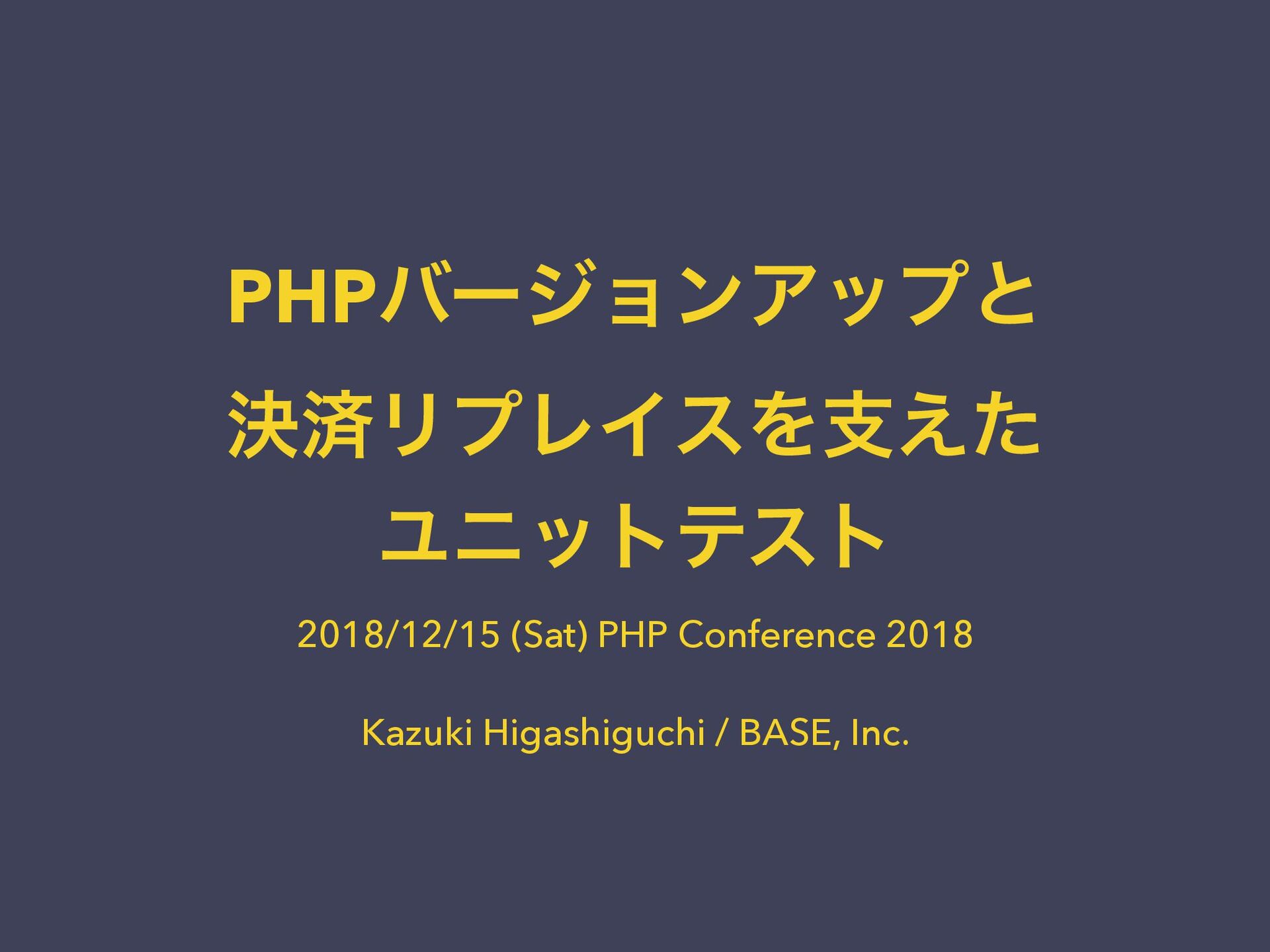 PHPバージョンアップと
決済リプレイスを支えた
ユニットテスト

2018/12/15 (Sat) PHP Conference 2018

Kazuki Higashiguchi / BASE, Inc.